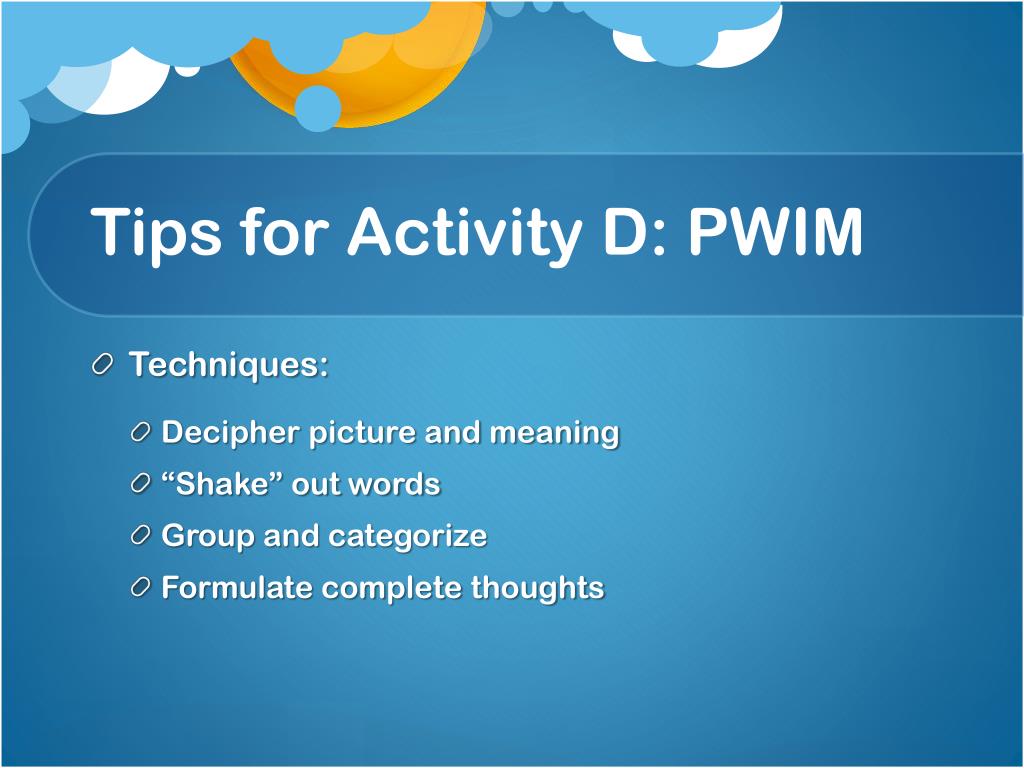 Tips for Activity D: PWIM

Techniques:

Decipher picture and meaning

“Shake” out words

Group and categorize

Formulate complete thoughts